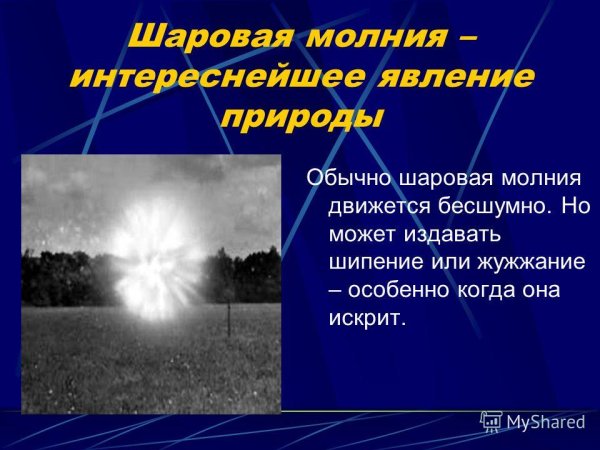 Шаровая молния – интереснейшее явление природы

Обычно шаровая молния движется бесшумно. Но может издавать шипение или жужжание – особенно когда она искрит.

MyShared